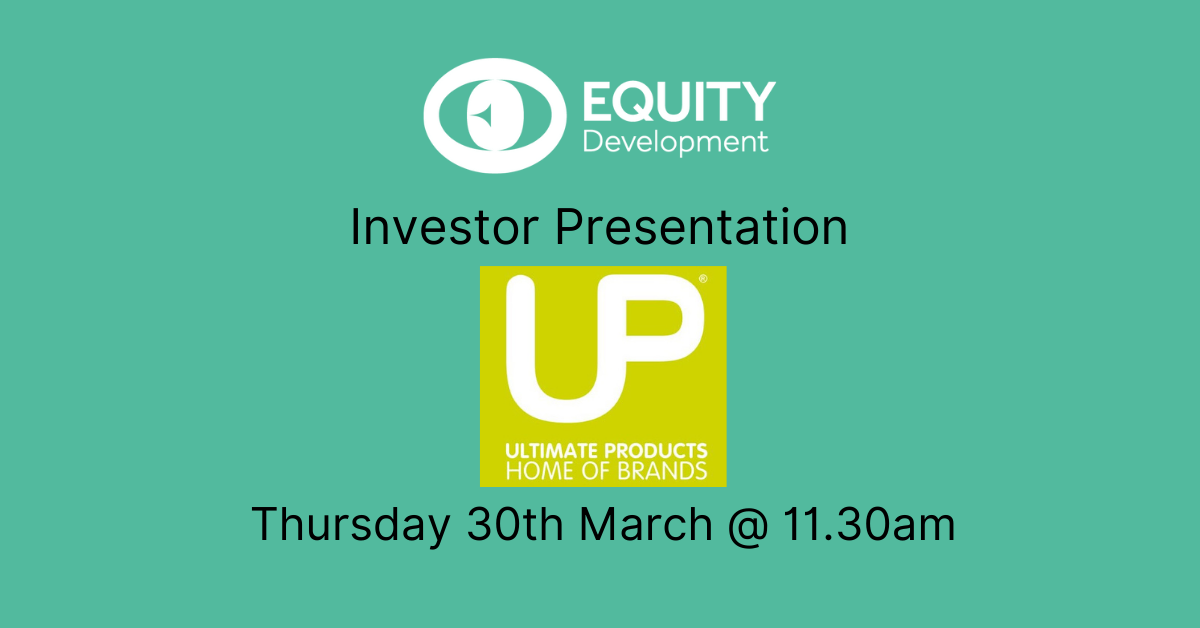 EQUITY
Development

Investor Presentation

UP®

ULTIMATE PRODUCTS
HOME OF BRANDS

Thursday 30th March @ 11.30am